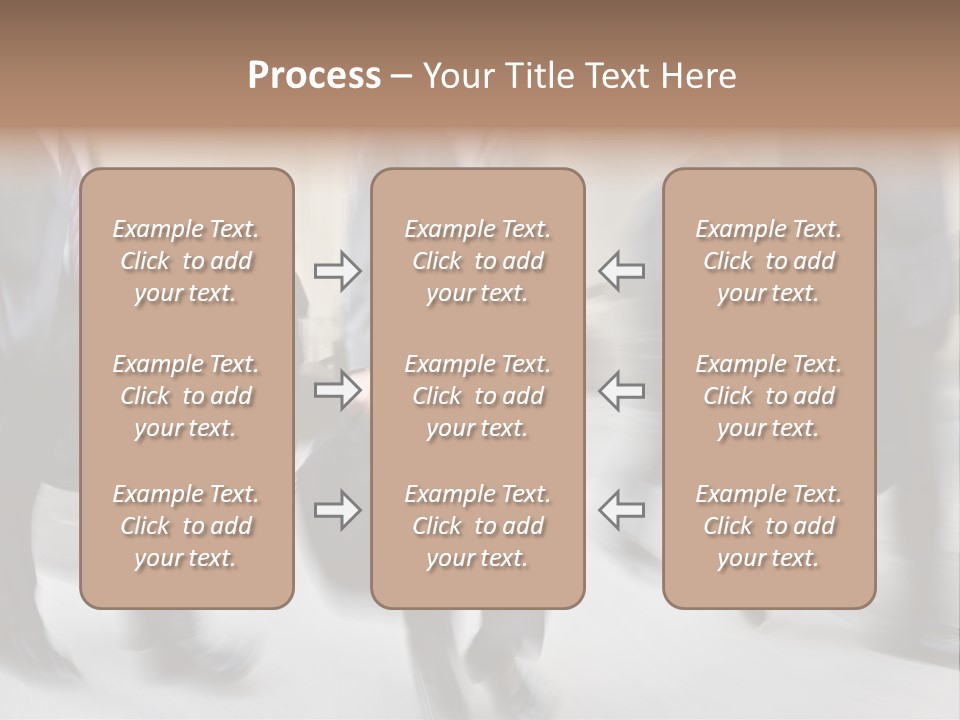 Process – Your Title Text Here

Example Text. Click to add your text.

Example Text. Click to add your text.

Example Text. Click to add your text.

Example Text. Click to add your text.

Example Text. Click to add your text.

Example Text. Click to add your text.

Example Text. Click to add your text.

Example Text. Click to add your text.

Example Text. Click to add your text.